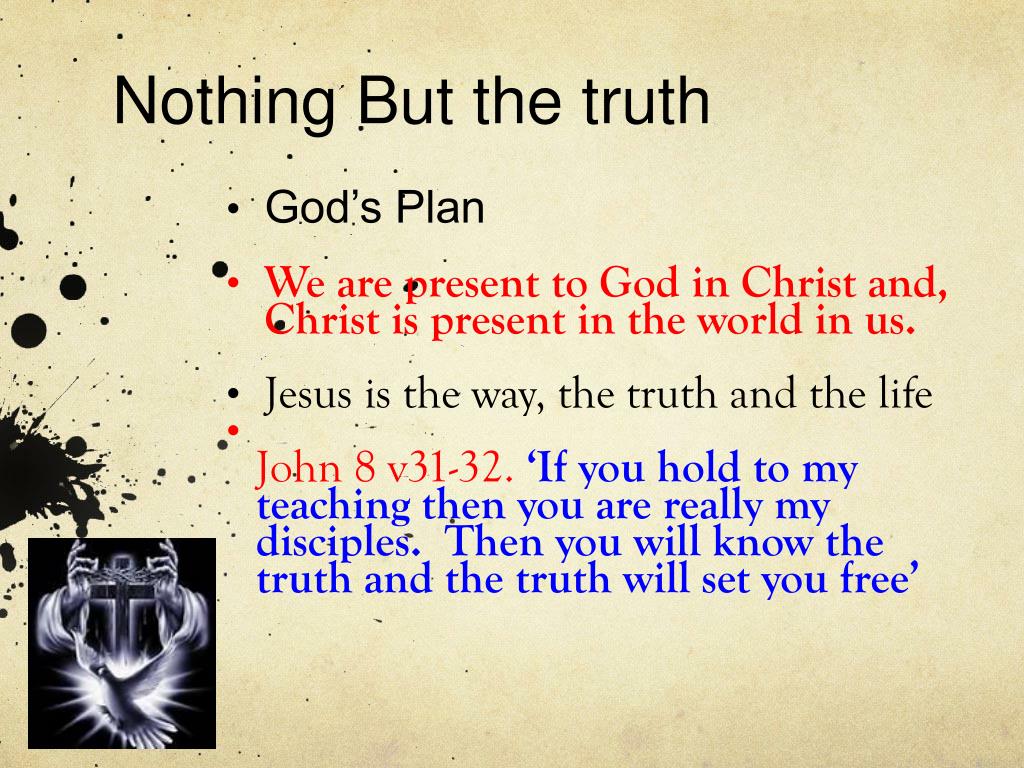 Nothing But the truth

• God's Plan

• We are present to God in Christ and, Christ is present in the world in us.

• Jesus is the way, the truth and the life

•

John 8 v31-32. 'If you hold to my teaching then you are really my disciples. Then you will know the truth and the truth will set you free'